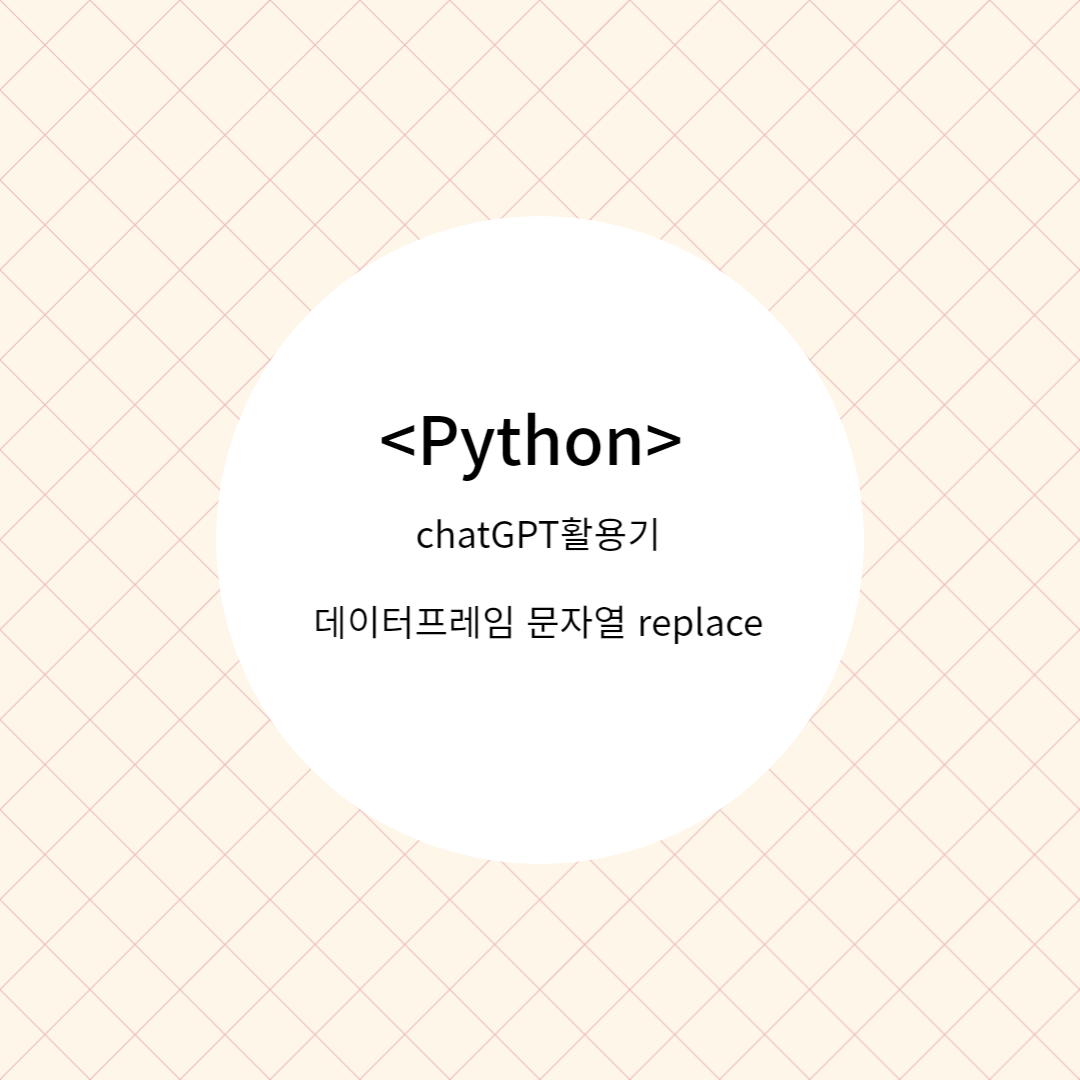 <Python>

chatGPT활용기

데이터프레임 문자열 replace